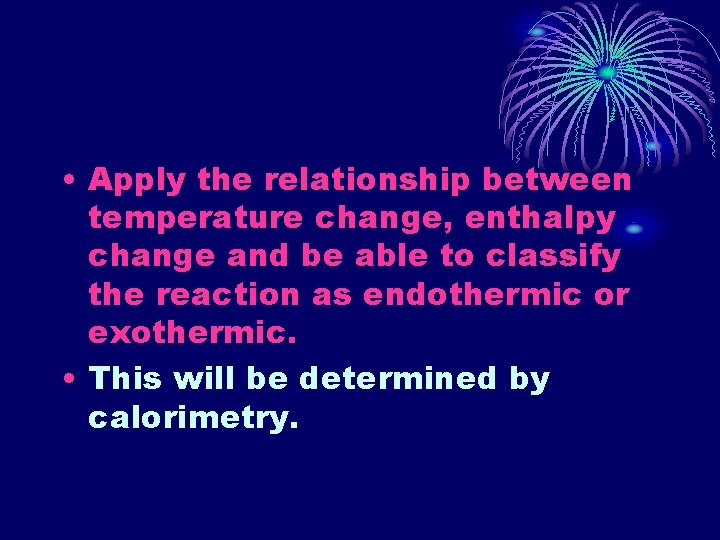 • Apply the relationship between temperature change, enthalpy change and be able to classify the reaction as endothermic or exothermic.

• This will be determined by calorimetry.